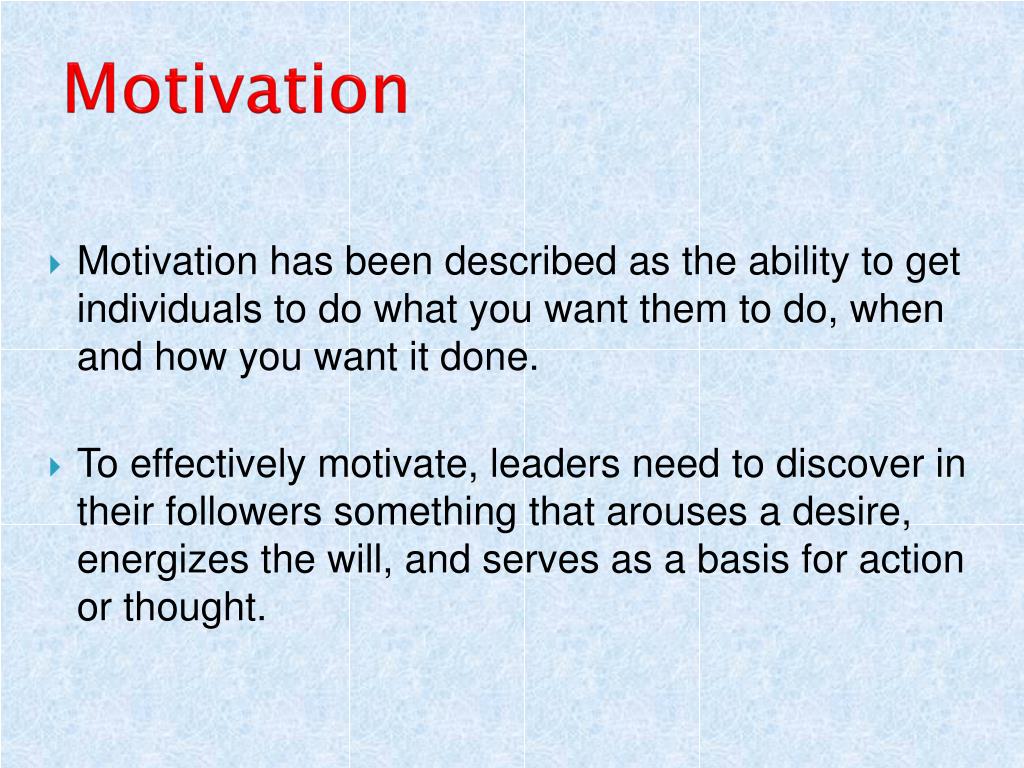 Motivation

Motivation has been described as the ability to get individuals to do what you want them to do, when and how you want it done.

To effectively motivate, leaders need to discover in their followers something that arouses a desire, energizes the will, and serves as a basis for action or thought.